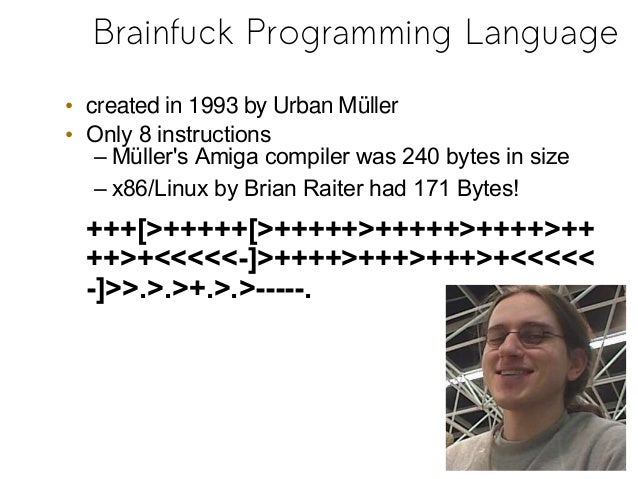 Brainfuck Programming Language

• created in 1993 by Urban Müller
• Only 8 instructions
– Müller's Amiga compiler was 240 bytes in size
– x86/Linux by Brian Raiter had 171 Bytes!

+++[>+++++[>+++++>+++++>++++>++++>+<<<<<-]>++++>+++>+++>+<<<<<-]>>.>.>+.>.>-----.